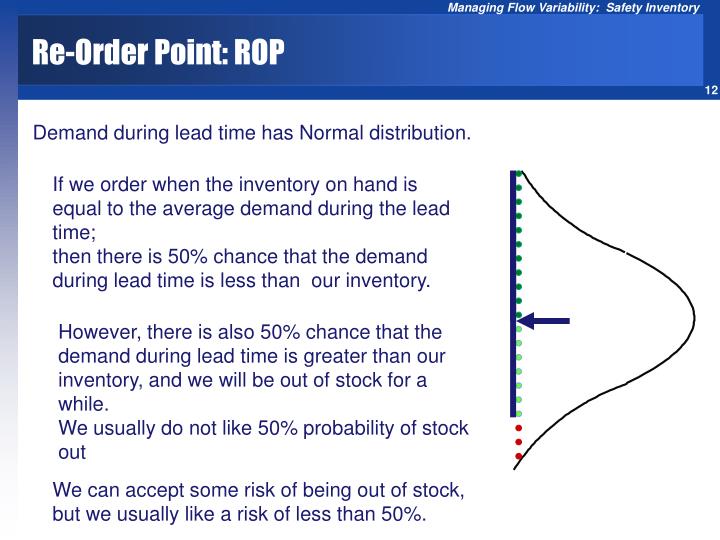 Managing Flow Variability: Safety Inventory

Re-Order Point: ROP

12

Demand during lead time has Normal distribution.

If we order when the inventory on hand is equal to the average demand during the lead time;
then there is 50% chance that the demand during lead time is less than our inventory.

However, there is also 50% chance that the demand during lead time is greater than our inventory, and we will be out of stock for a while.
We usually do not like 50% probability of stock out

We can accept some risk of being out of stock, but we usually like a risk of less than 50%.